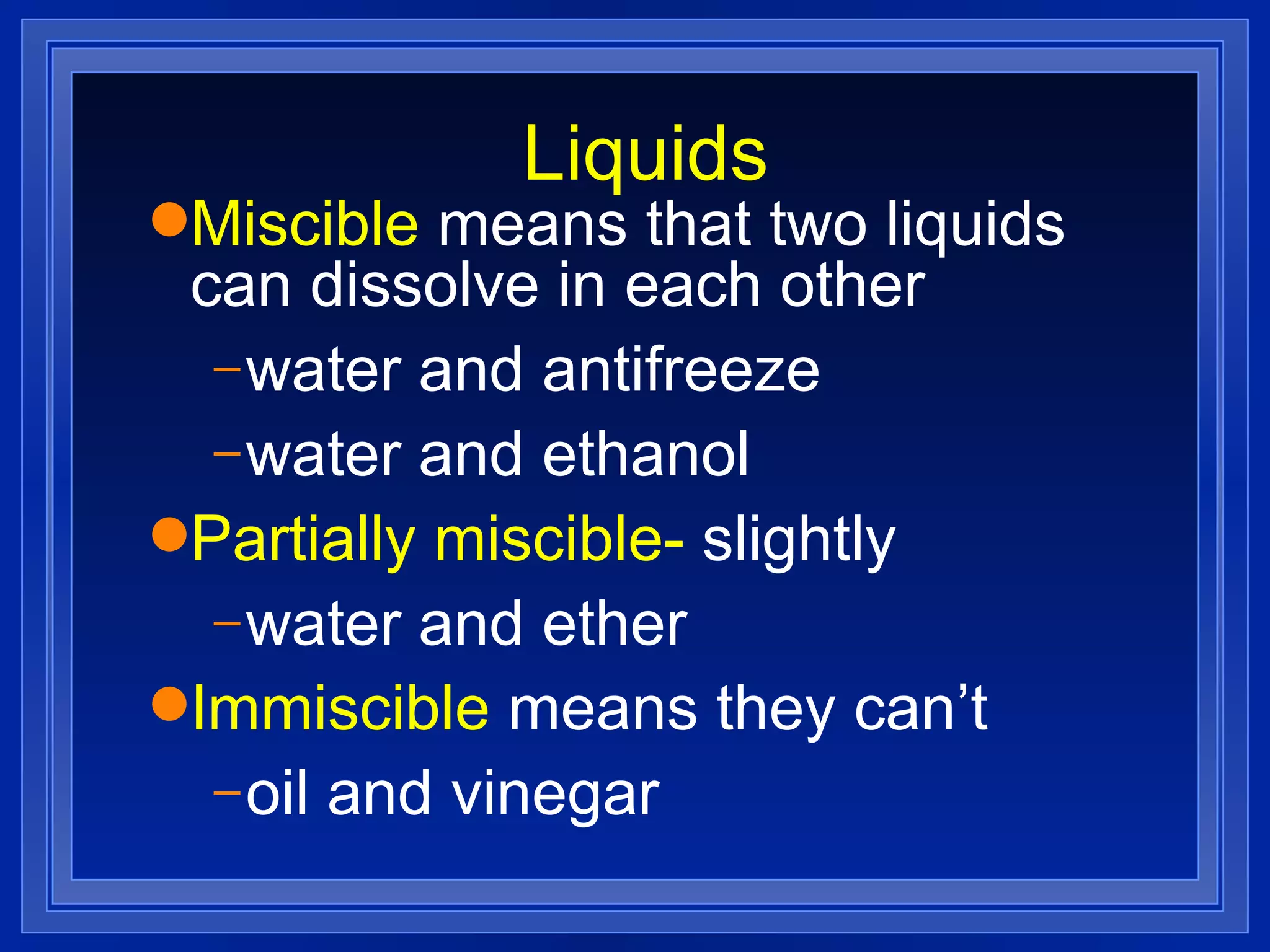 Liquids

● Miscible means that two liquids can dissolve in each other

– water and antifreeze

– water and ethanol

● Partially miscible- slightly

– water and ether

● Immiscible means they can’t

– oil and vinegar